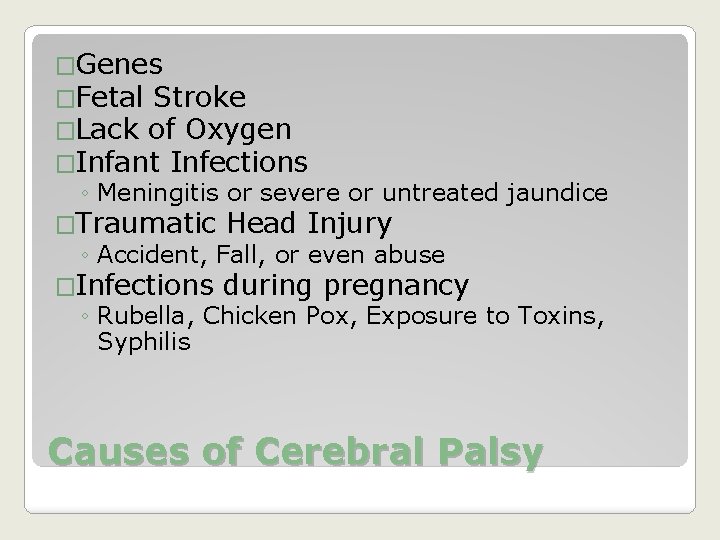 □Genes
□Fetal Stroke
□Lack of Oxygen
□Infant Infections
◦ Meningitis or severe or untreated jaundice
□Traumatic Head Injury
◦ Accident, Fall, or even abuse
□Infections during pregnancy
◦ Rubella, Chicken Pox, Exposure to Toxins, Syphilis

Causes of Cerebral Palsy